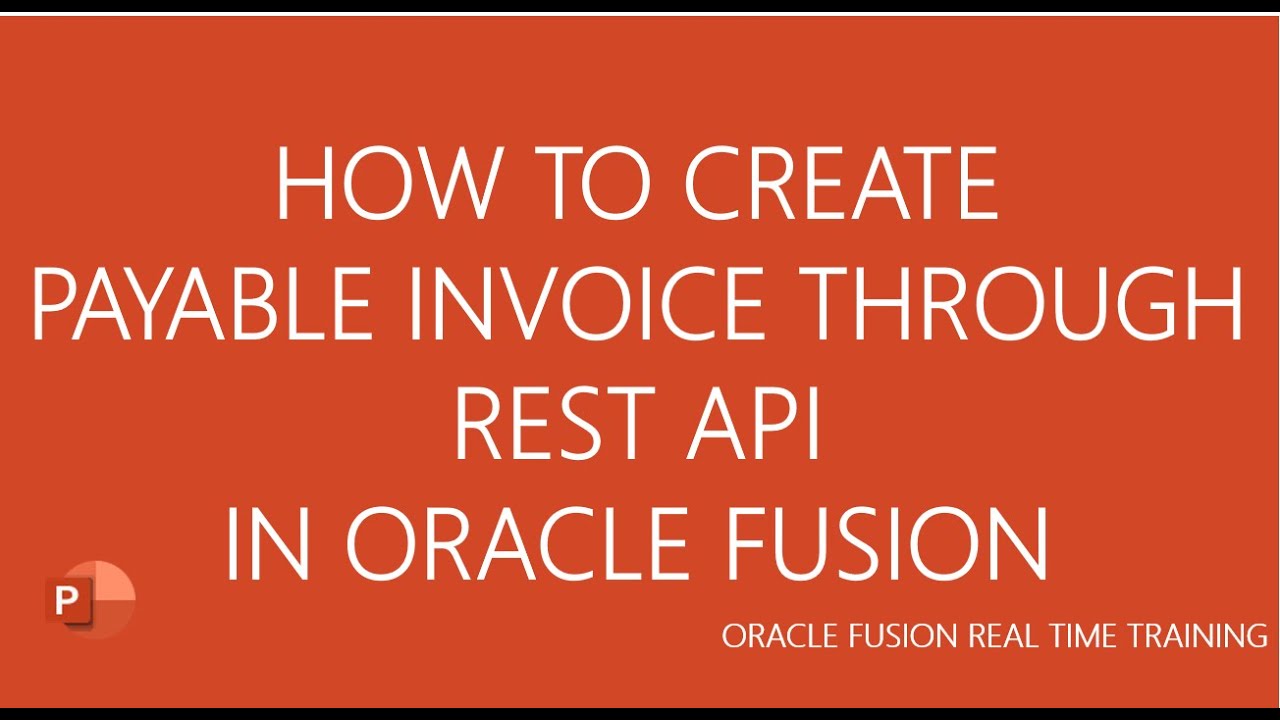 HOW TO CREATE
PAYABLE INVOICE THROUGH
REST API
IN ORACLE FUSION

P

ORACLE FUSION REAL TIME TRAINING